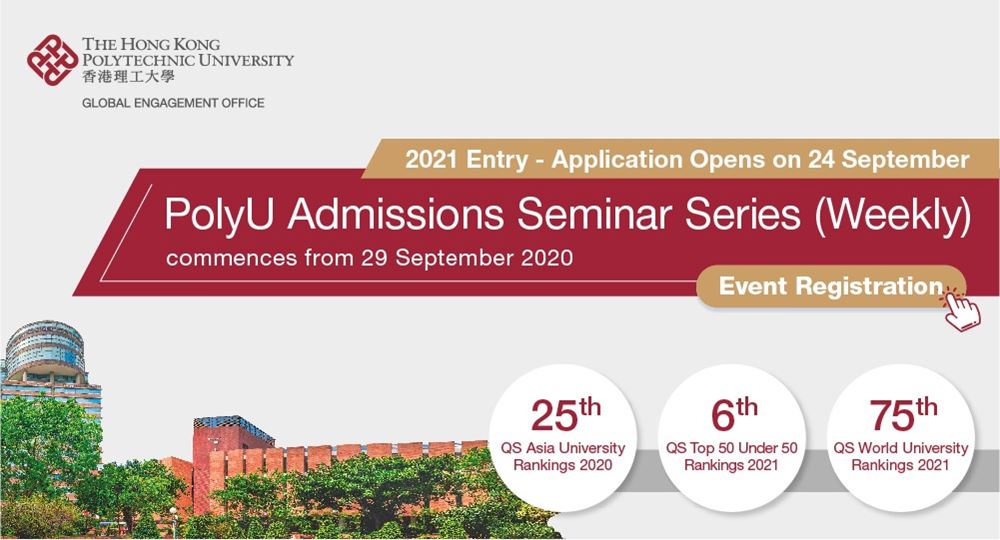 THE HONG KONG POLYTECHNIC UNIVERSITY
香港理工大學
GLOBAL ENGAGEMENT OFFICE

2021 Entry - Application Opens on 24 September

PolyU Admissions Seminar Series (Weekly)
commences from 29 September 2020

Event Registration

25th
QS Asia University Rankings 2020

6th
QS Top 50 Under 50 Rankings 2021

75th
QS World University Rankings 2021